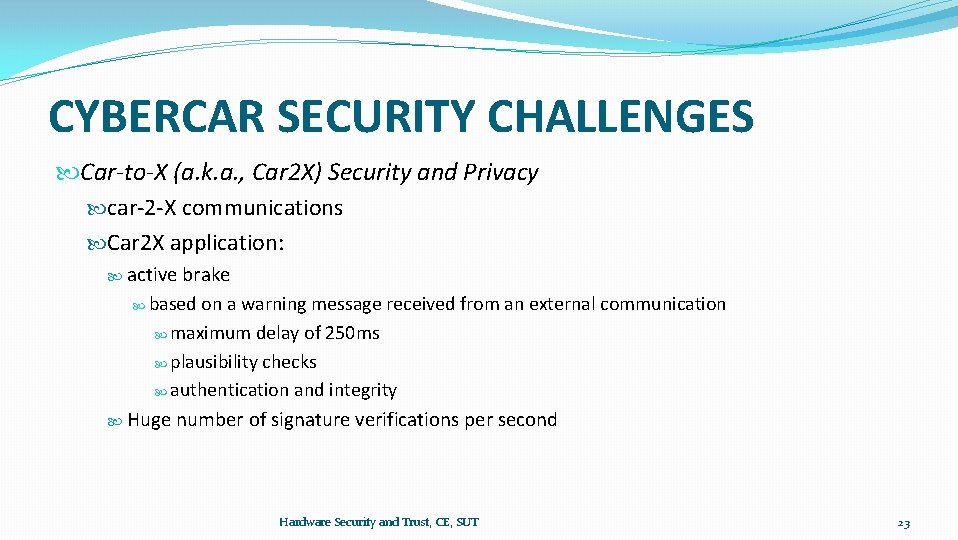 CYBERCAR SECURITY CHALLENGES

Car-to-X (a.k.a., Car2X) Security and Privacy

car-2-X communications

Car2X application:

active brake

based on a warning message received from an external communication

maximum delay of 250ms

plausibility checks

authentication and integrity

Huge number of signature verifications per second

Hardware Security and Trust, CE, SUT

23